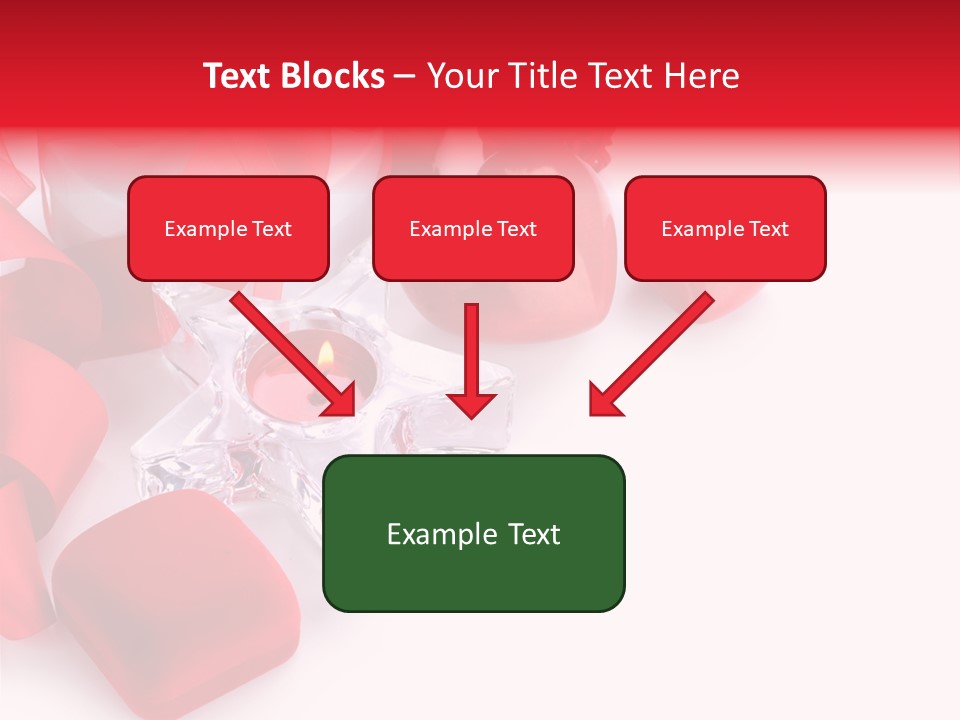 Text Blocks – Your Title Text Here

Example Text

Example Text

Example Text

Example Text